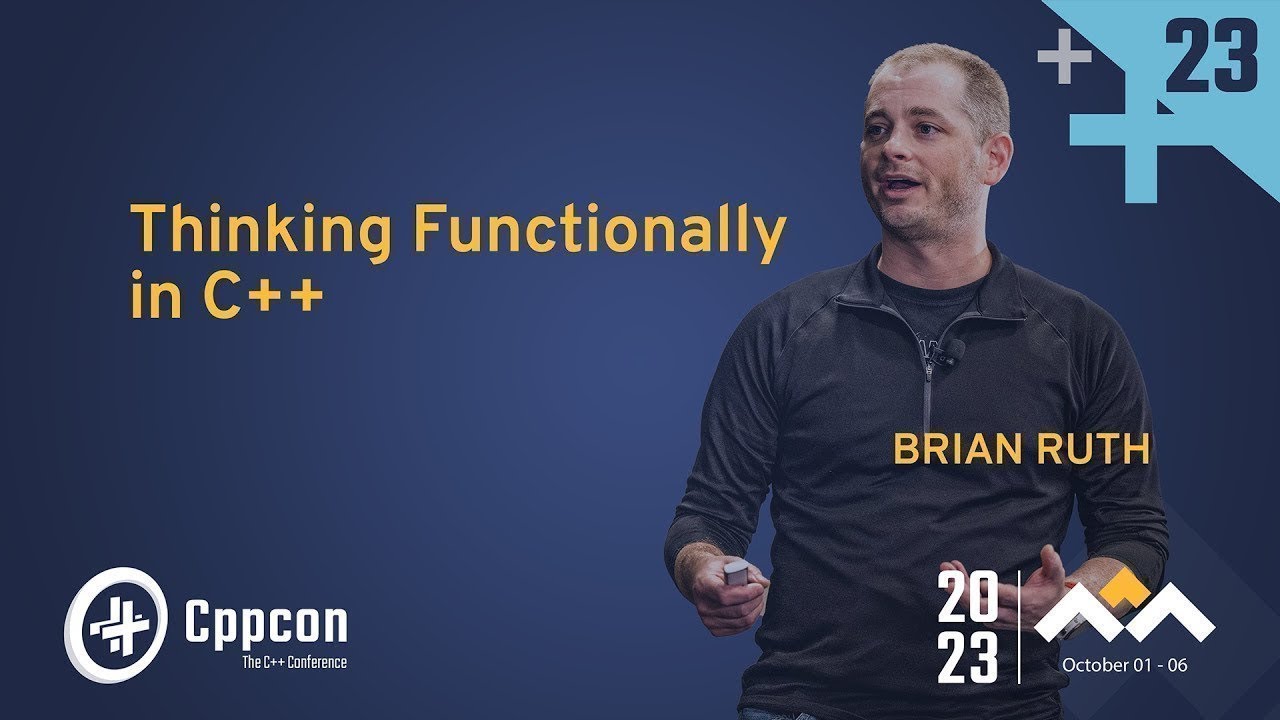 + 23

Thinking Functionally in C++

BRIAN RUTH

Cppcon
The C++ Conference

20
23

October 01 - 06